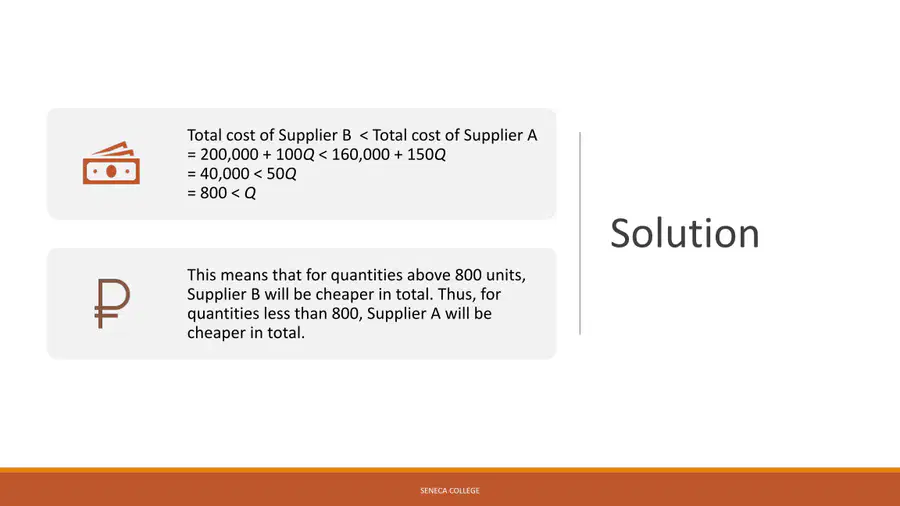 Total cost of Supplier B < Total cost of Supplier A
$= 200,000 + 100Q < 160,000 + 150Q$
$= 40,000 < 50Q$
$= 800 < Q$

This means that for quantities above 800 units, Supplier B will be cheaper in total. Thus, for quantities less than 800, Supplier A will be cheaper in total.

Solution

SENECA COLLEGE